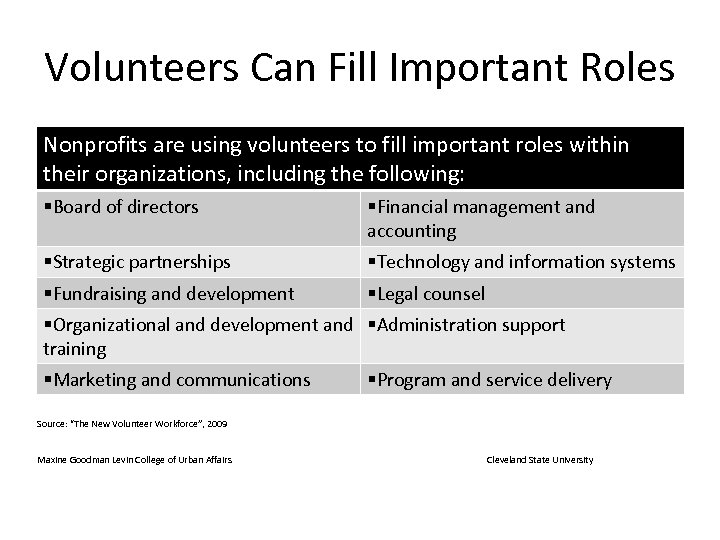 Volunteers Can Fill Important Roles

| Nonprofits are using volunteers to fill important roles within their organizations, including the following: | |
|---|---|
| ▪Board of directors | ▪Financial management and accounting |
| ▪Strategic partnerships | ▪Technology and information systems |
| ▪Fundraising and development | ▪Legal counsel |
| ▪Organizational and development and training | ▪Administration support |
| ▪Marketing and communications | ▪Program and service delivery |

Source: "The New Volunteer Workforce", 2009

Maxine Goodman Levin College of Urban Affairs

Cleveland State University